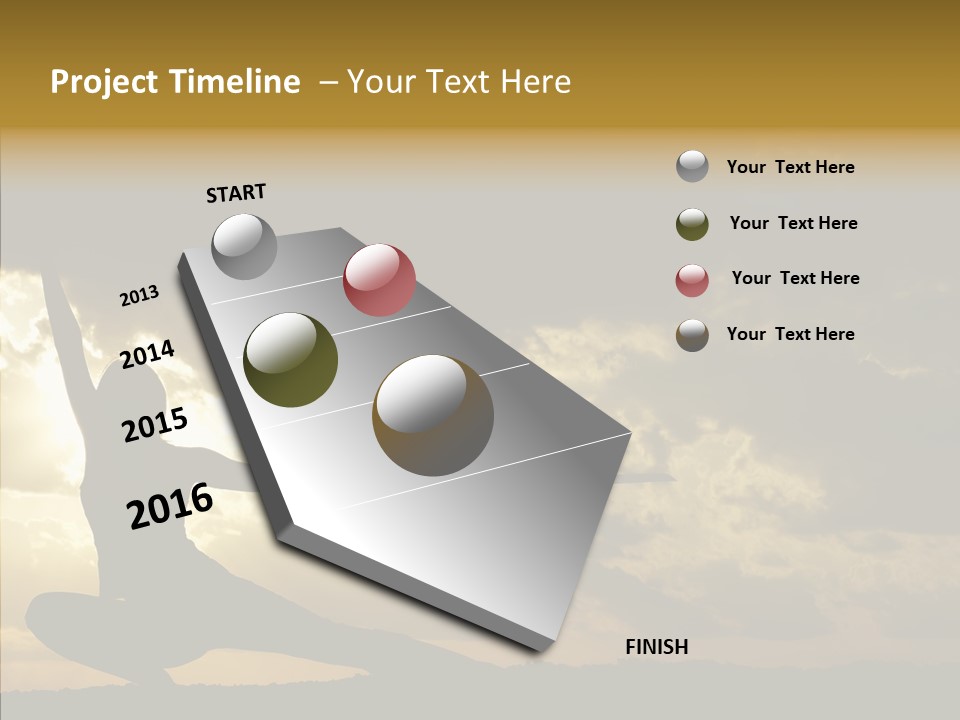 Project Timeline – Your Text Here

START

2013

2014

2015

2016

FINISH

Your Text Here

Your Text Here

Your Text Here

Your Text Here